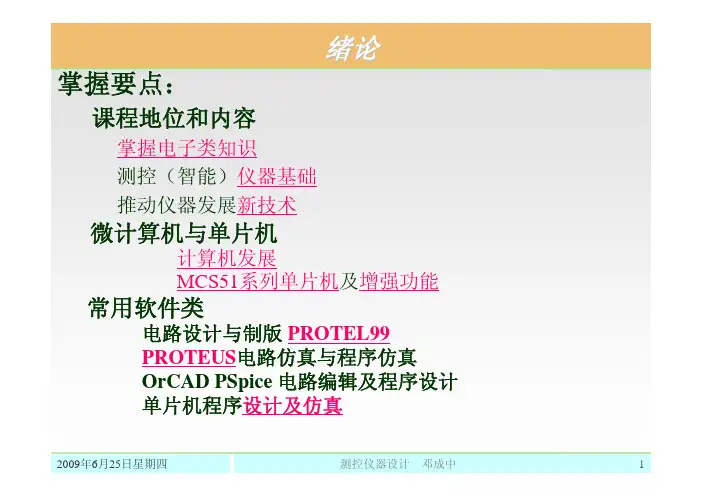 绪论

掌握要点：

课程地位和内容

掌握电子类知识

测控（智能）仪器基础

推动仪器发展新技术

微计算机与单片机

计算机发展

MCS51系列单片机及增强功能

常用软件类

电路设计与制版 PROTEL99

PROTEUS电路仿真与程序仿真

OrCAD PSpice 电路编辑及程序设计

单片机程序设计及仿真

2009年6月25日星期四　　测控仪器设计　邓成中　　1